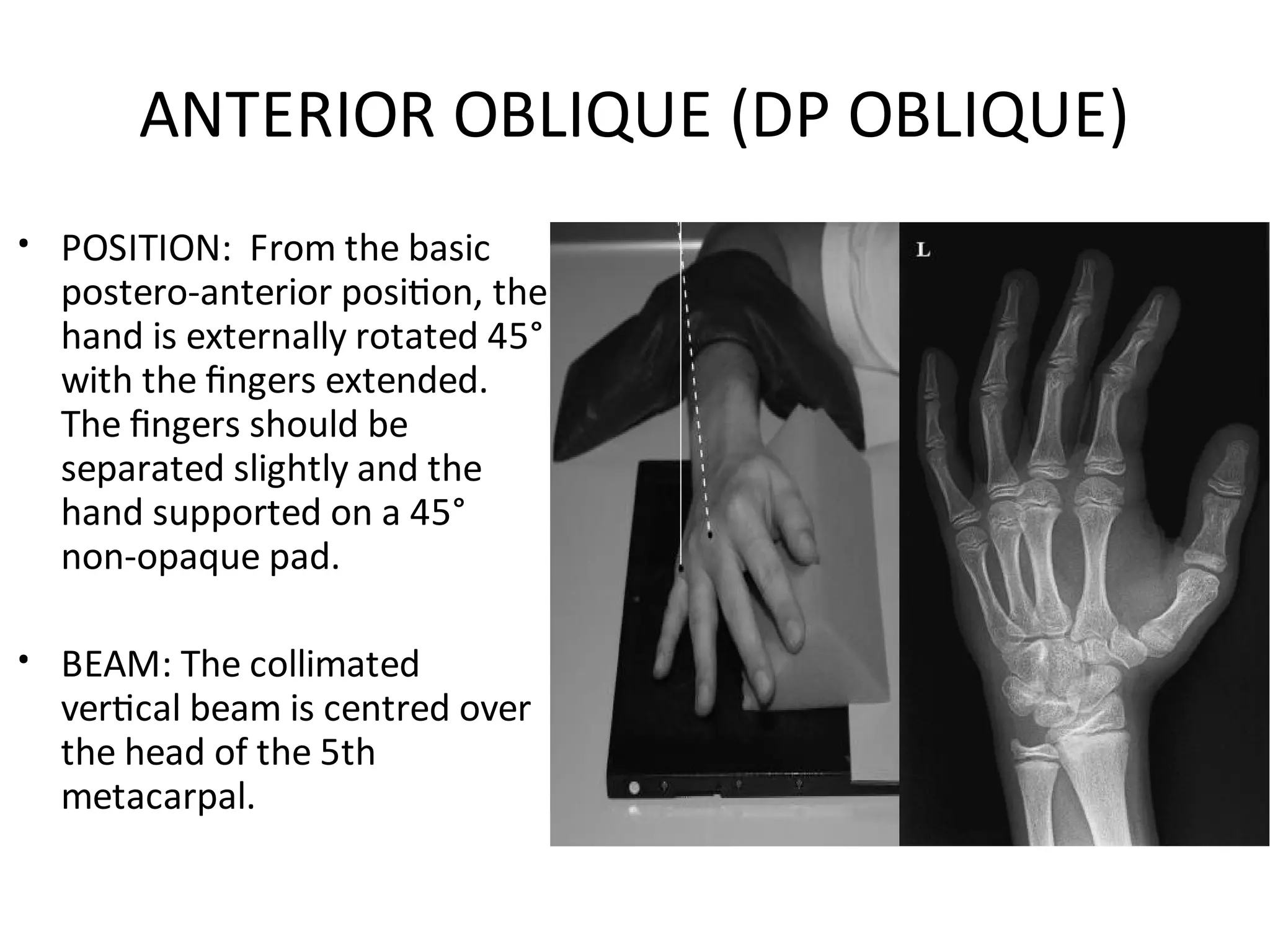 ANTERIOR OBLIQUE (DP OBLIQUE)

• POSITION: From the basic postero-anterior position, the hand is externally rotated 45° with the fingers extended. The fingers should be separated slightly and the hand supported on a 45° non-opaque pad.

• BEAM: The collimated vertical beam is centred over the head of the 5th metacarpal.

L